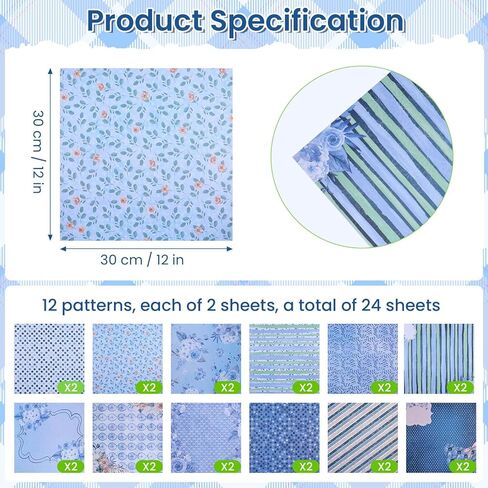 Product Specification

30 cm / 12 in

30 cm / 12 in

12 patterns, each of 2 sheets, a total of 24 sheets

X2 X2 X2 X2 X2 X2

X2 X2 X2 X2 X2 X2